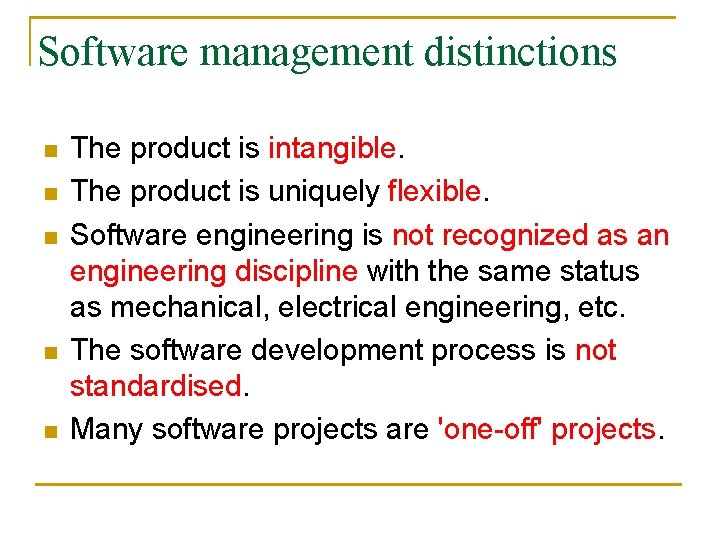 Software management distinctions

- The product is intangible.
- The product is uniquely flexible.
- Software engineering is not recognized as an engineering discipline with the same status as mechanical, electrical engineering, etc.
- The software development process is not standardised.
- Many software projects are 'one-off' projects.